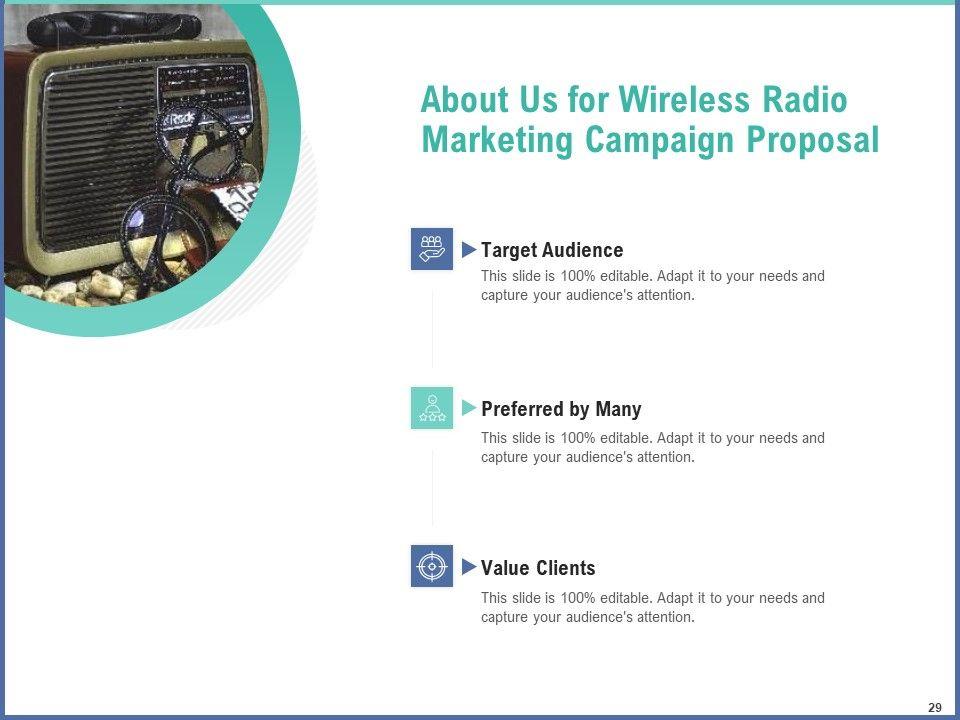 About Us for Wireless Radio Marketing Campaign Proposal

Target Audience

This slide is 100% editable. Adapt it to your needs and capture your audience's attention.

Preferred by Many

This slide is 100% editable. Adapt it to your needs and capture your audience's attention.

Value Clients

This slide is 100% editable. Adapt it to your needs and capture your audience's attention.

29